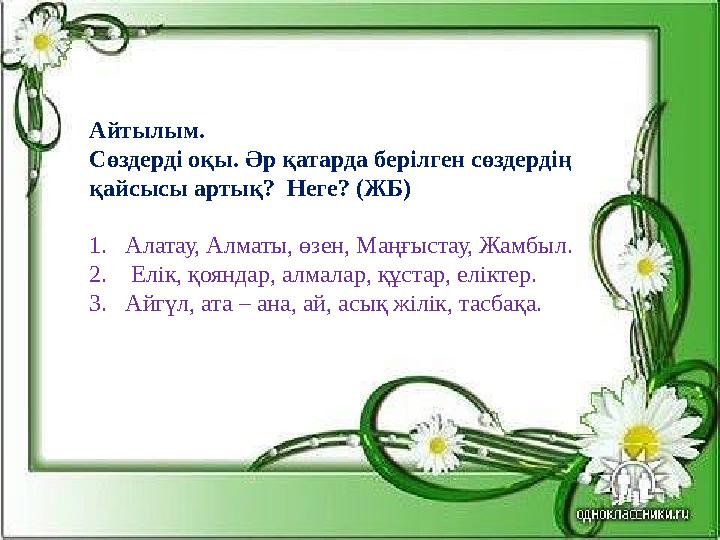 Айтылым.
Сөздерді оқы. Әр қатарда берілген сөздердің қайсысы артық? Неге? (ЖБ)

1. Алатау, Алматы, өзен, Маңғыстау, Жамбыл.
2. Елік, қояндар, алмалар, құстар, еліктер.
3. Айгүл, ата – ана, ай, асық жілік, тасбақа.

одноклассники.ru